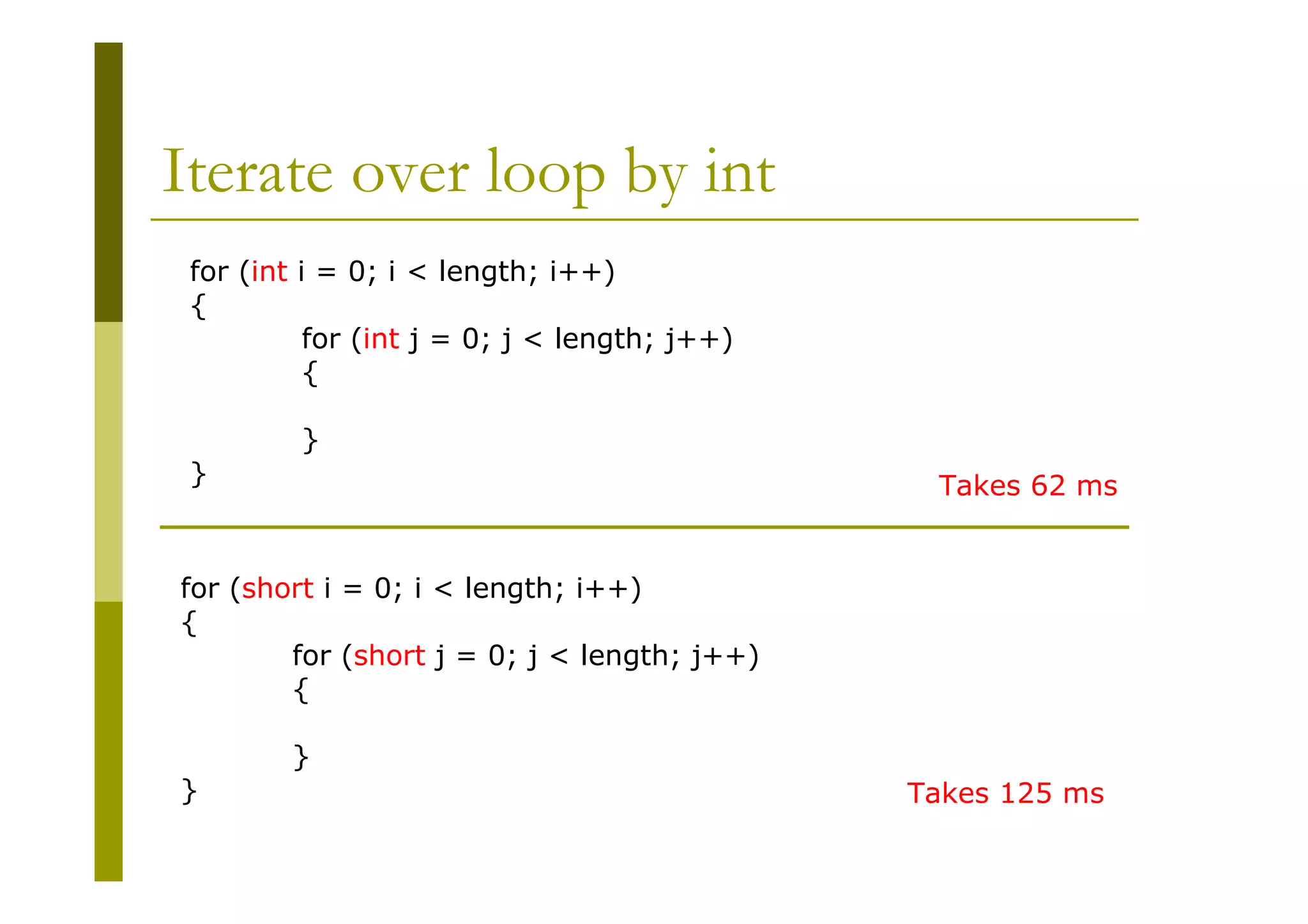 Iterate over loop by int

for (int i = 0; i < length; i++)
{
for (int j = 0; j < length; j++)
{

}
}

Takes 62 ms

for (short i = 0; i < length; i++)
{
for (short j = 0; j < length; j++)
{

}
}

Takes 125 ms